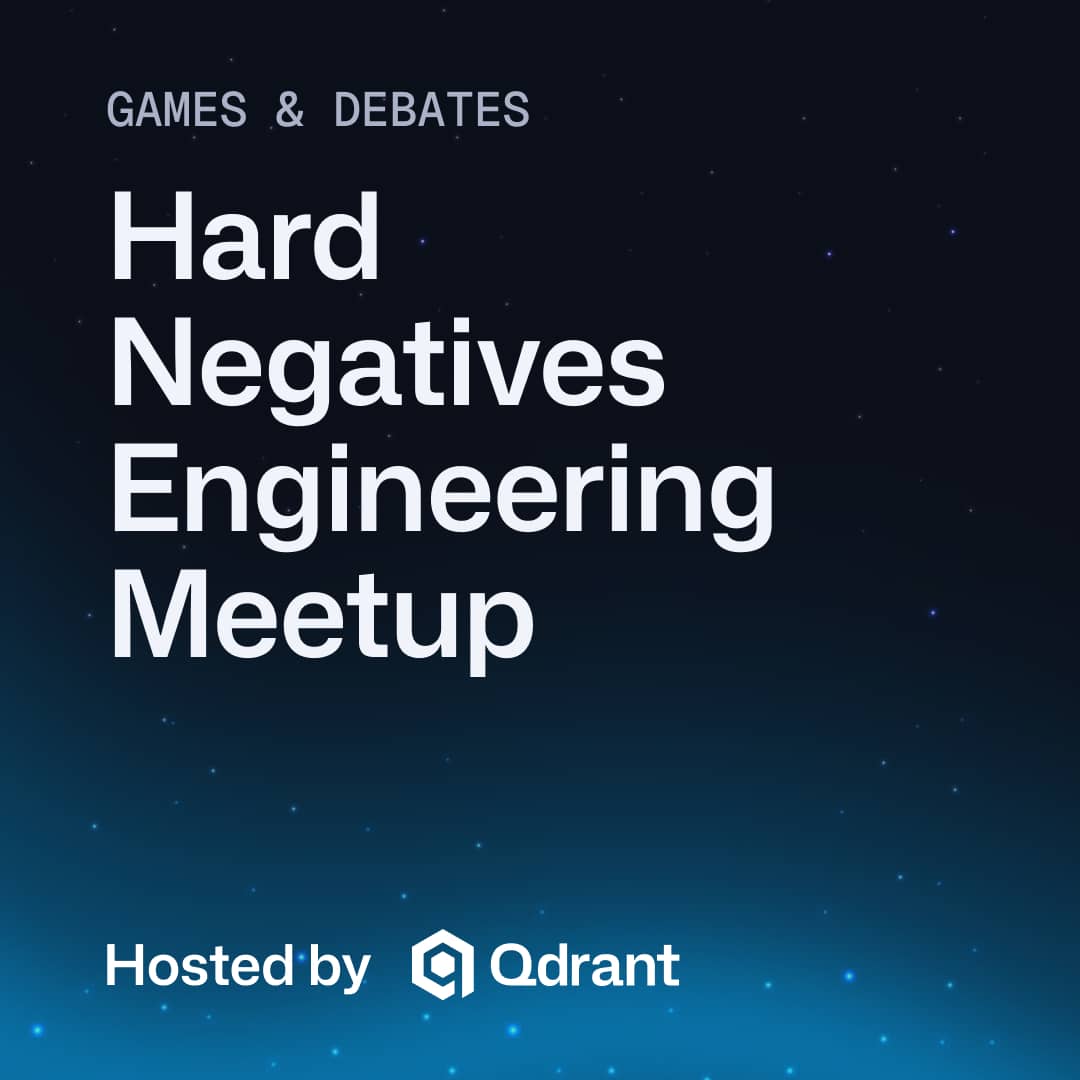 GAMES & DEBATES

Hard Negatives Engineering Meetup

Hosted by Qdrant